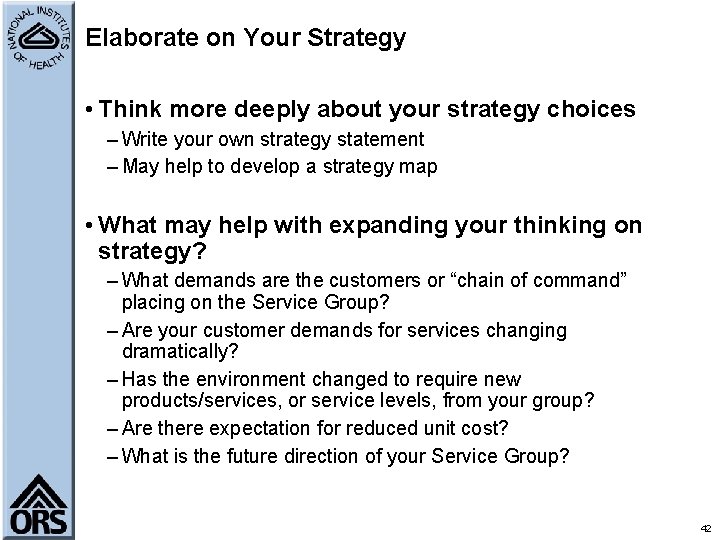 NATIONAL INSTITUTES OF HEALTH

Elaborate on Your Strategy

• Think more deeply about your strategy choices
– Write your own strategy statement
– May help to develop a strategy map

• What may help with expanding your thinking on strategy?
– What demands are the customers or "chain of command" placing on the Service Group?
– Are your customer demands for services changing dramatically?
– Has the environment changed to require new products/services, or service levels, from your group?
– Are there expectation for reduced unit cost?
– What is the future direction of your Service Group?

ORS

42